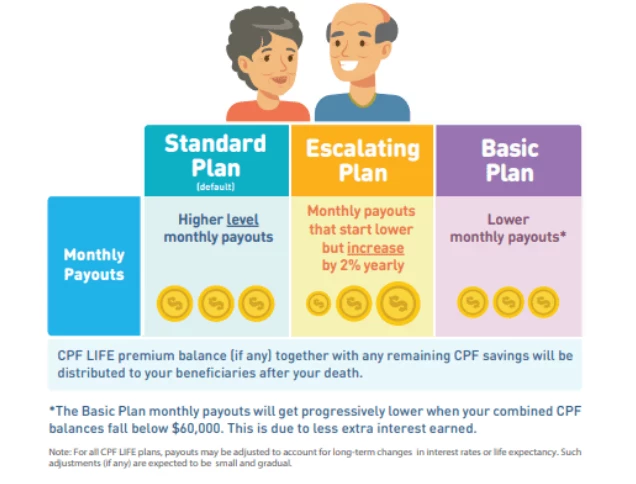 |  | Standard Plan (default) | Escalating Plan | Basic Plan |
|---|---|---|---|
| Monthly Payouts | Higher level monthly payouts | Monthly payouts that start lower but increase by 2% yearly | Lower monthly payouts* |

CPF LIFE premium balance (if any) together with any remaining CPF savings will be distributed to your beneficiaries after your death.

*The Basic Plan monthly payouts will get progressively lower when your combined CPF balances fall below $60,000. This is due to less extra interest earned.

Note: For all CPF LIFE plans, payouts may be adjusted to account for long-term changes in interest rates or life expectancy. Such adjustments (if any) are expected to be small and gradual.